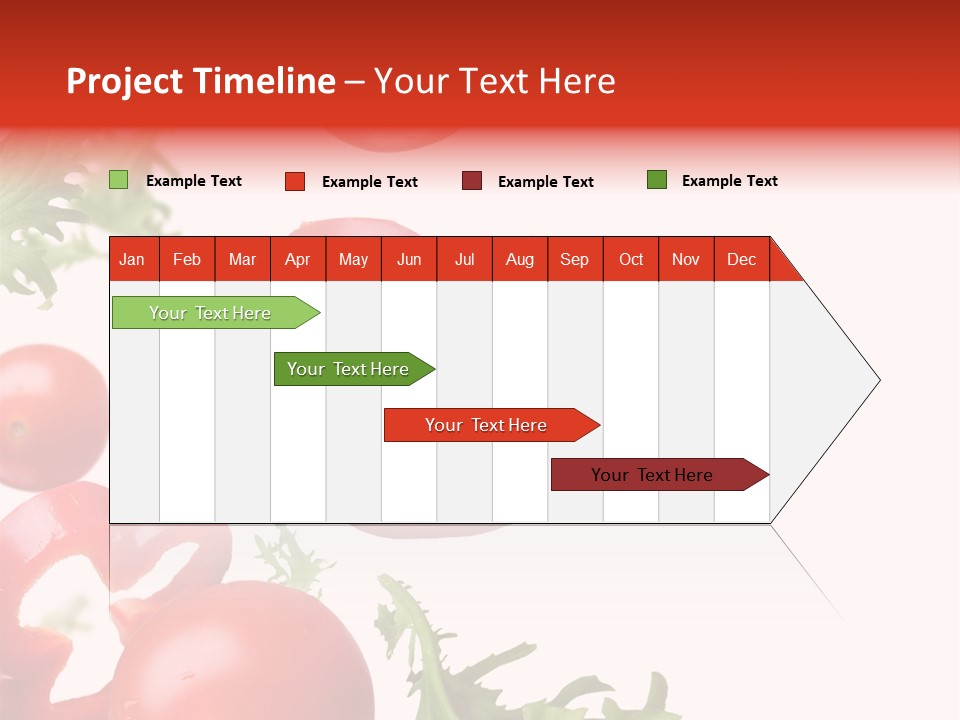 Project Timeline – Your Text Here

Example Text
Example Text
Example Text
Example Text

| Jan | Feb | Mar | Apr | May | Jun | Jul | Aug | Sep | Oct | Nov | Dec |
|---|---|---|---|---|---|---|---|---|---|---|---|

Your Text Here
Your Text Here
Your Text Here
Your Text Here